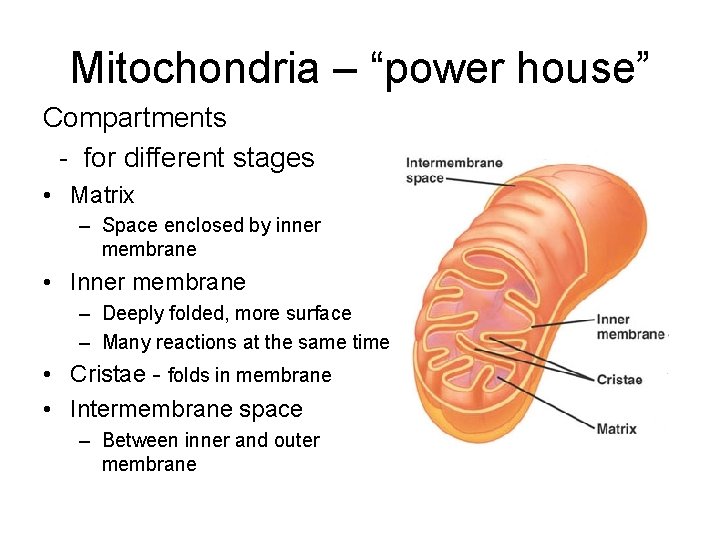 Mitochondria – “power house”

Compartments
- for different stages

• Matrix
– Space enclosed by inner membrane
• Inner membrane
– Deeply folded, more surface
– Many reactions at the same time
• Cristae - folds in membrane
• Intermembrane space
– Between inner and outer membrane

Intermembrane space
Inner membrane
Cristae
Matrix